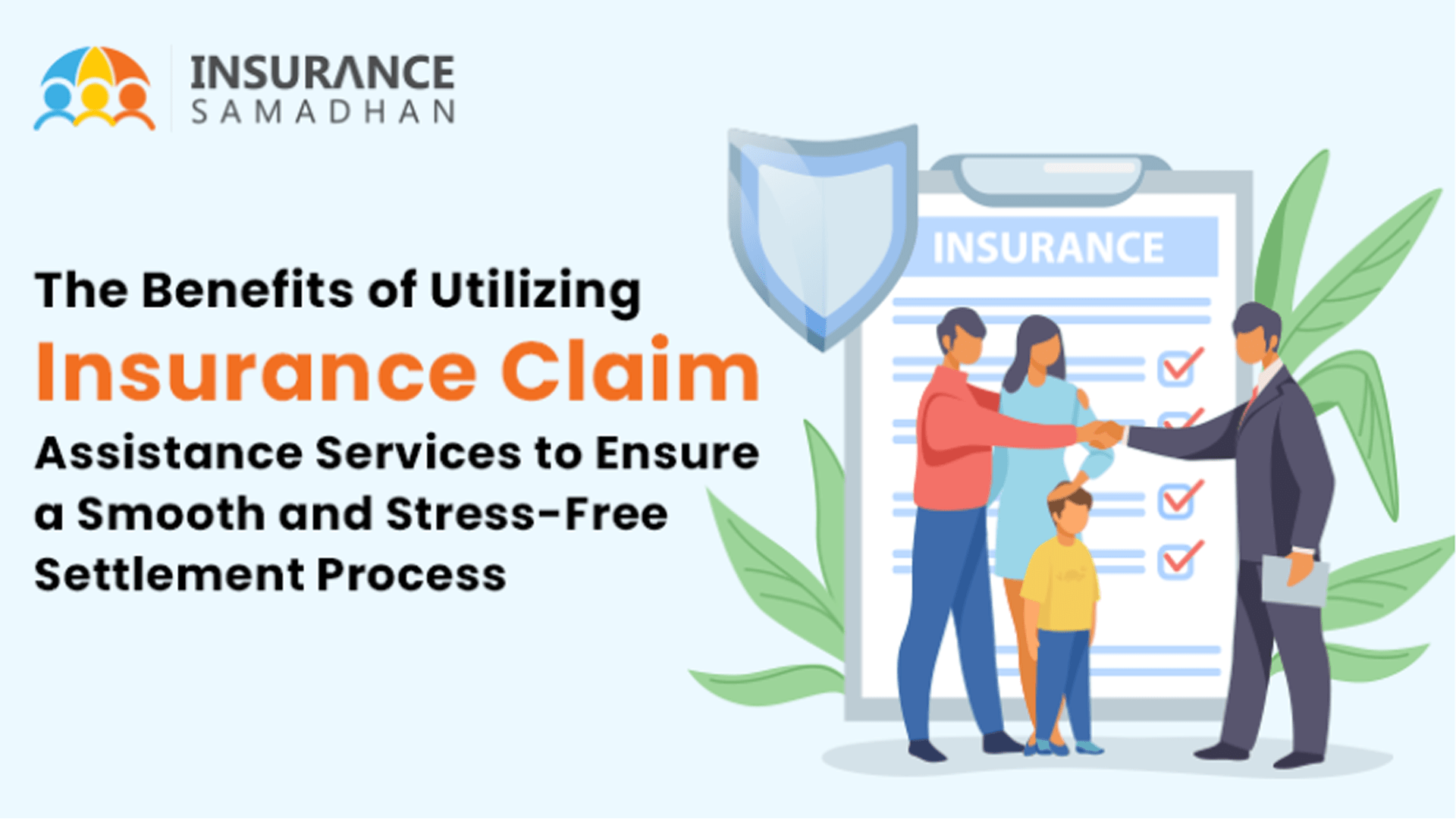 INSURANCE SAMADHAN

The Benefits of Utilizing Insurance Claim Assistance Services to Ensure a Smooth and Stress-Free Settlement Process

INSURANCE